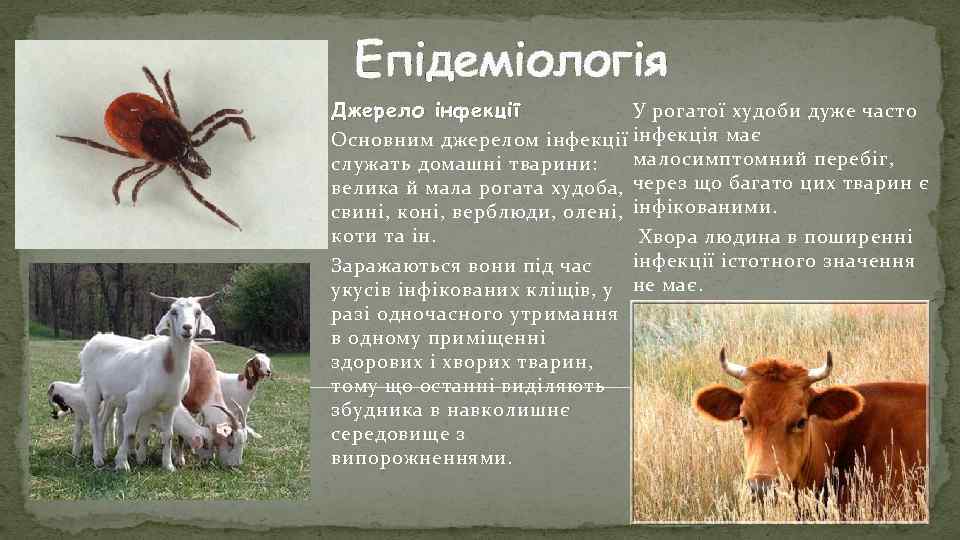 Епідеміологія

Джерело інфекції

Основним джерелом інфекції служать домашні тварини: велика й мала рогата худоба, свині, коні, верблюди, олені, коти та ін.

Заражаються вони під час укусів інфікованих кліщів, у разі одночасного утримання в одному приміщенні здорових і хворих тварин, тому що останні виділяють збудника в навколишнє середовище з випорожненнями.

У рогатої худоби дуже часто інфекція має малосимптомний перебіг, через що багато цих тварин є інфікованими.

Хвора людина в поширенні інфекції істотного значення не має.